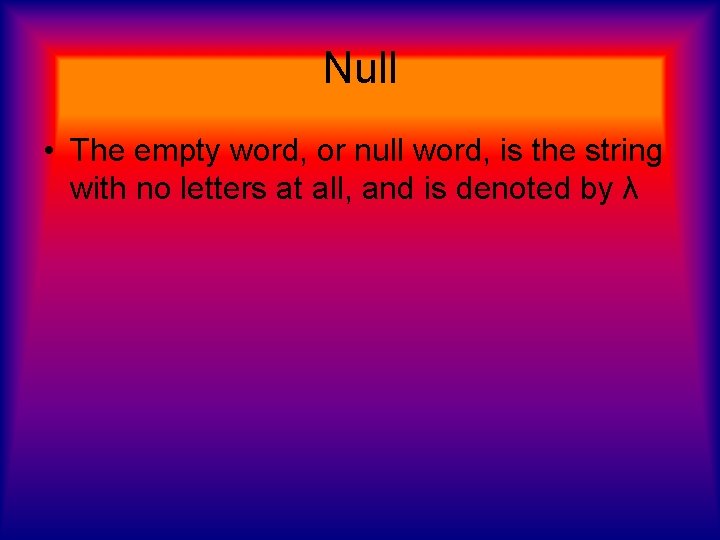 Null

• The empty word, or null word, is the string with no letters at all, and is denoted by λ